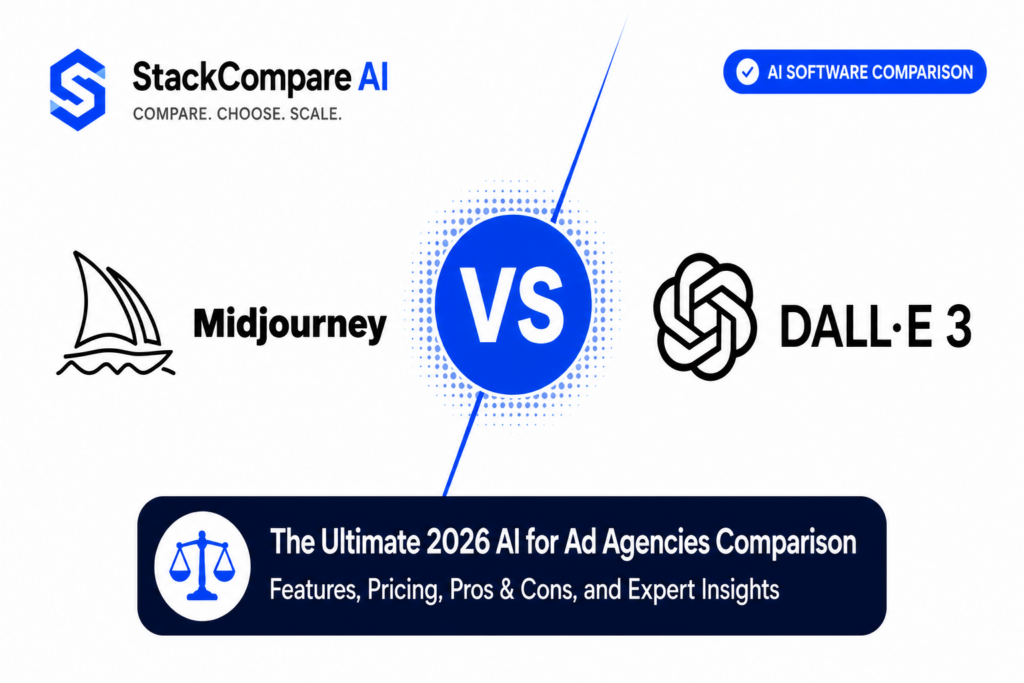 StackCompare AI
COMPARE. CHOOSE. SCALE.

AI SOFTWARE COMPARISON

Midjourney

VS

DALL·E 3

The Ultimate 2026 AI for Ad Agencies Comparison
Features, Pricing, Pros & Cons, and Expert Insights